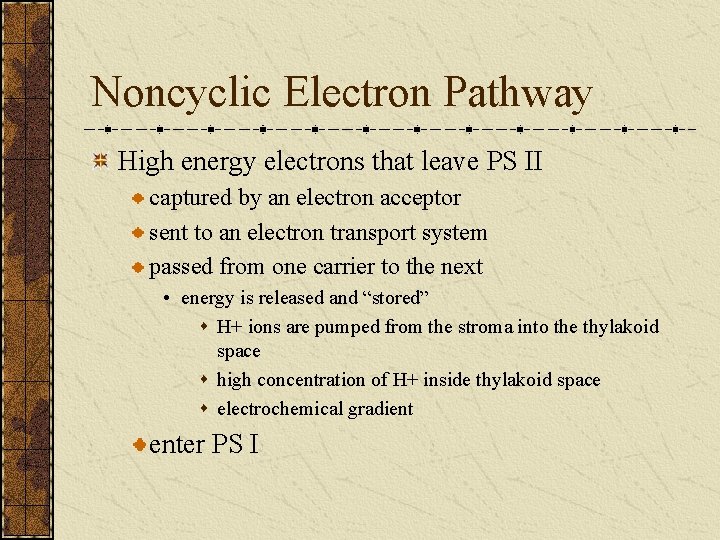 Noncyclic Electron Pathway

High energy electrons that leave PS II

captured by an electron acceptor

sent to an electron transport system

passed from one carrier to the next

• energy is released and “stored”

H+ ions are pumped from the stroma into the thylakoid space

high concentration of H+ inside thylakoid space

electrochemical gradient

enter PS I